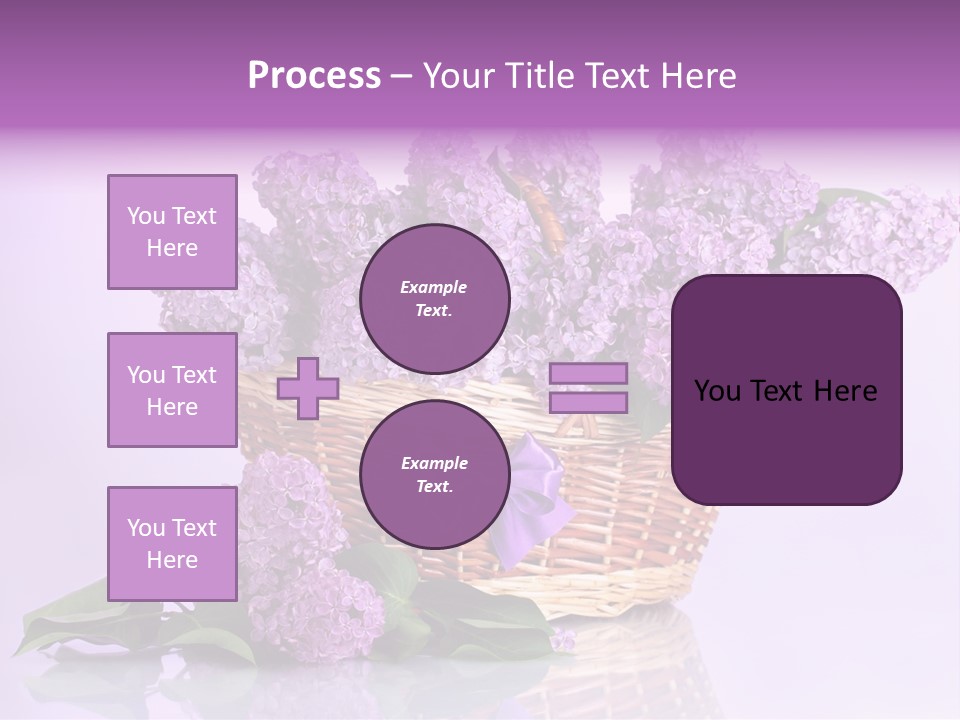 Process – Your Title Text Here

You Text Here

You Text Here

You Text Here

Example Text.

Example Text.

You Text Here